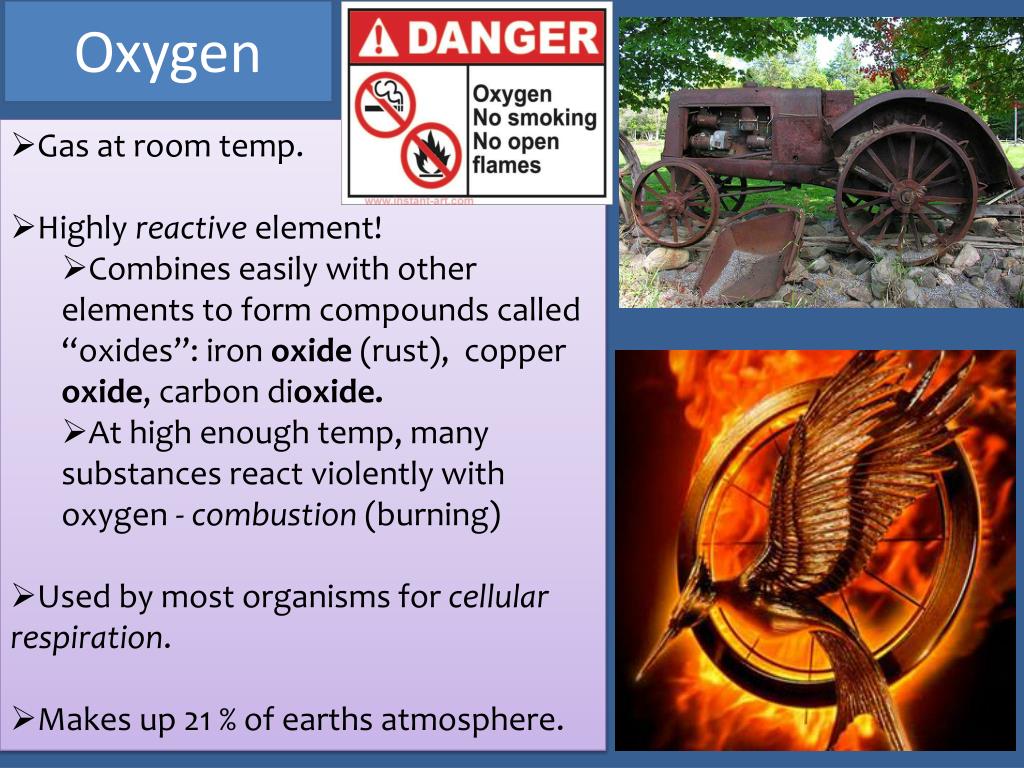 Oxygen

DANGER
Oxygen
No smoking
No open flames
www.instant-art.com

➢Gas at room temp.

➢Highly reactive element!
➢Combines easily with other elements to form compounds called "oxides": iron oxide (rust), copper oxide, carbon dioxide.
➢At high enough temp, many substances react violently with oxygen - combustion (burning)

➢Used by most organisms for cellular respiration.

➢Makes up 21 % of earths atmosphere.